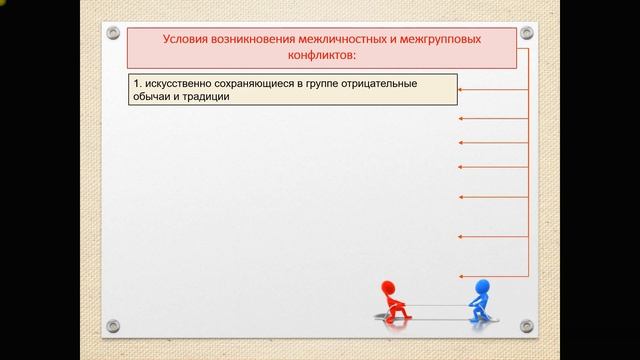 Условия возникновения межличностных и межгрупповых конфликтов:

1. искусственно сохраняющиеся в группе отрицательные обычаи и традиции